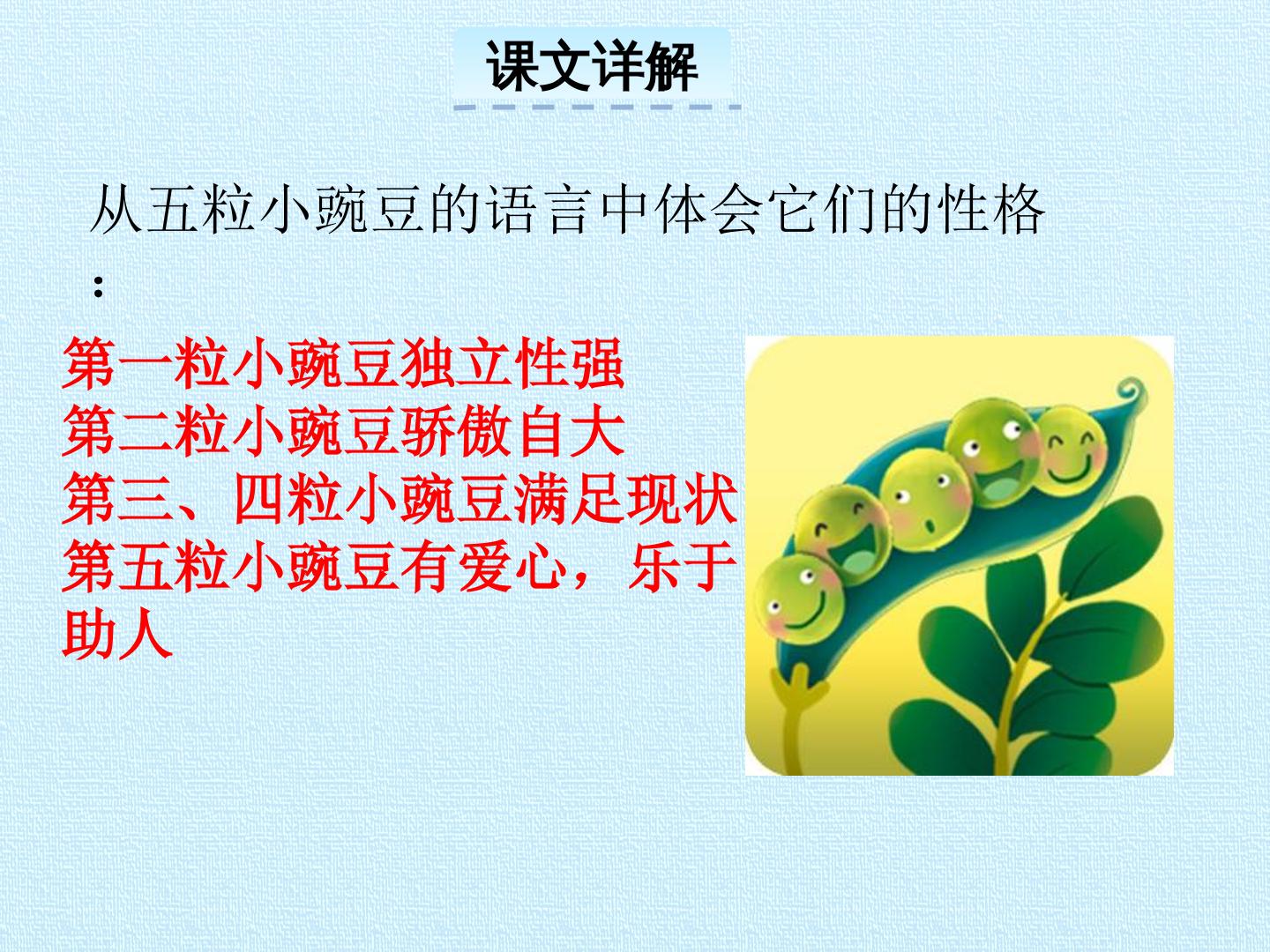 课文详解

从五粒小豌豆的语言中体会它们的性格：

第一粒小豌豆独立性强
第二粒小豌豆骄傲自大
第三、四粒小豌豆满足现状
第五粒小豌豆有爱心，乐于助人